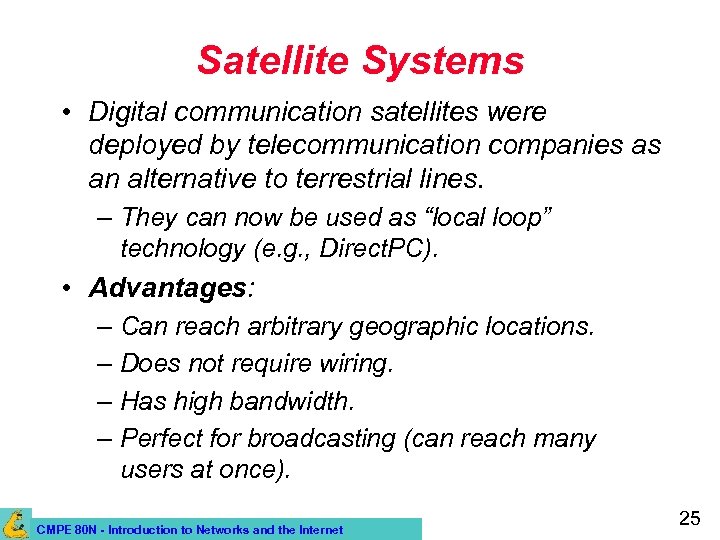 Satellite Systems

• Digital communication satellites were deployed by telecommunication companies as an alternative to terrestrial lines.

– They can now be used as “local loop” technology (e.g., DirectPC).

• Advantages:

– Can reach arbitrary geographic locations.

– Does not require wiring.

– Has high bandwidth.

– Perfect for broadcasting (can reach many users at once).

CMPE 80N - Introduction to Networks and the Internet

25